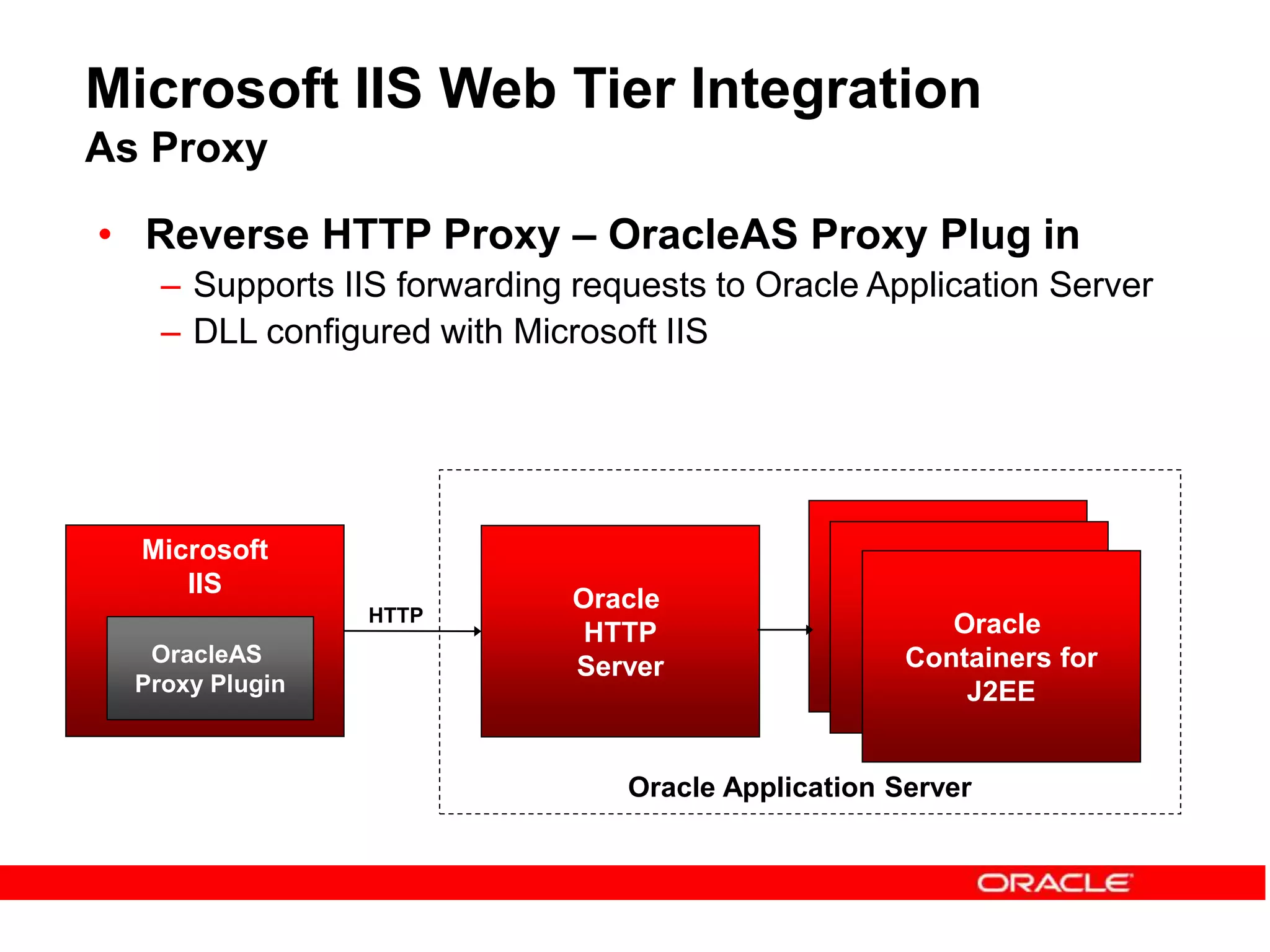 Microsoft IIS Web Tier Integration
As Proxy

• Reverse HTTP Proxy – OracleAS Proxy Plug in
– Supports IIS forwarding requests to Oracle Application Server
– DLL configured with Microsoft IIS

Microsoft IIS

OracleAS Proxy Plugin

HTTP

Oracle HTTP Server

Oracle Containers for J2EE

Oracle Application Server

ORACLE